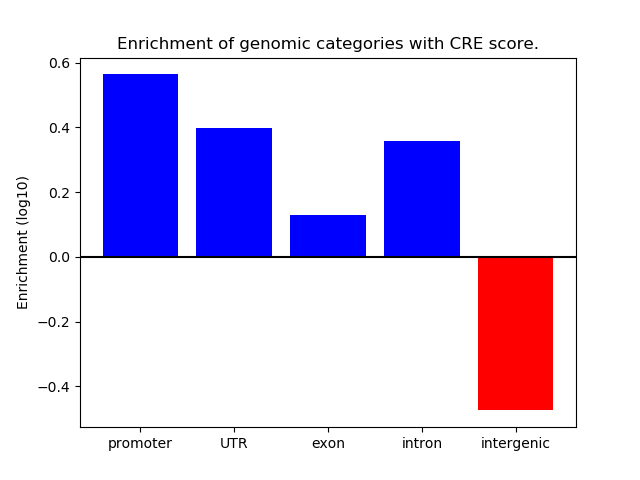 Enrichment of genomic categories with CRE score.

Enrichment (log10)

0.6
0.4
0.2
0.0
−0.2
−0.4

promoter
UTR
exon
intron
intergenic